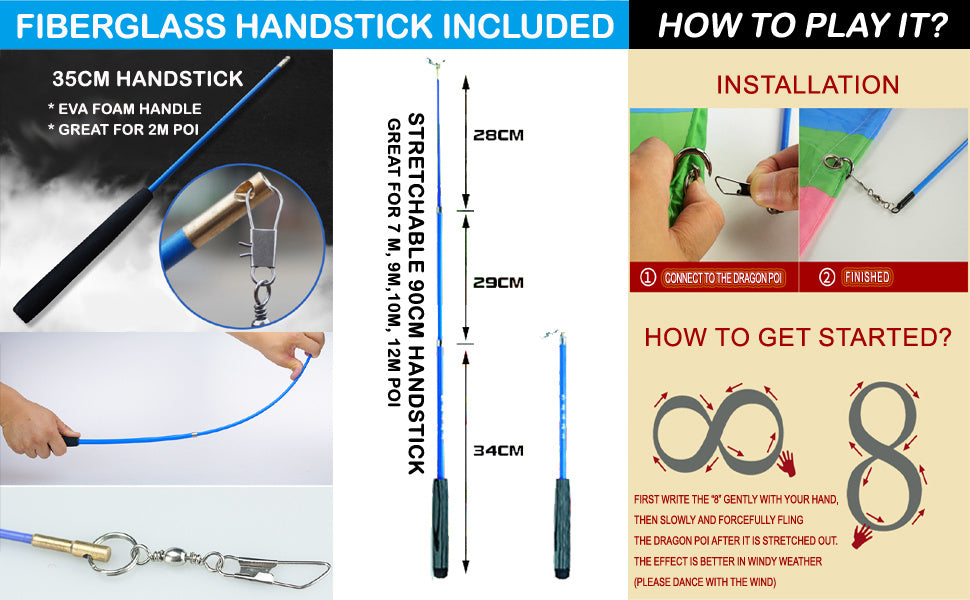 FIBERGLASS HANDSTICK INCLUDED

35CM HANDSTICK
* EVA FOAM HANDLE
* GREAT FOR 2M POI

STRETCHABLE 90CM HANDSTICK
GREAT FOR 7 M, 9M,10M, 12M POI

28CM
29CM
34CM

HOW TO PLAY IT?

INSTALLATION

① CONNECT TO THE DRAGON POI
② FINISHED

HOW TO GET STARTED?

FIRST WRITE THE "8" GENTLY WITH YOUR HAND, THEN SLOWLY AND FORCEFULLY FLING THE DRAGON POI AFTER IT IS STRETCHED OUT. THE EFFECT IS BETTER IN WINDY WEATHER (PLEASE DANCE WITH THE WIND)